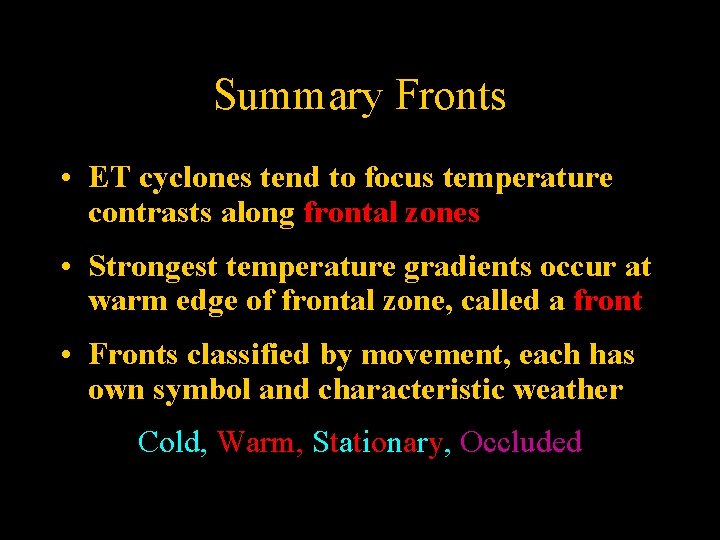 Summary Fronts

• ET cyclones tend to focus temperature contrasts along frontal zones

• Strongest temperature gradients occur at warm edge of frontal zone, called a front

• Fronts classified by movement, each has own symbol and characteristic weather

Cold, Warm, Stationary, Occluded